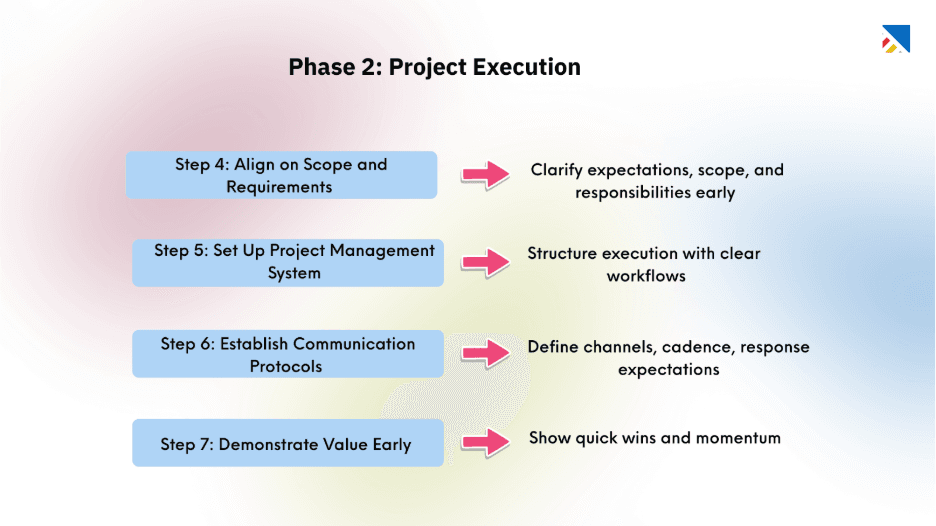 Phase 2: Project Execution

Step 4: Align on Scope and Requirements

Clarify expectations, scope, and responsibilities early

Step 5: Set Up Project Management System

Structure execution with clear workflows

Step 6: Establish Communication Protocols

Define channels, cadence, response expectations

Step 7: Demonstrate Value Early

Show quick wins and momentum